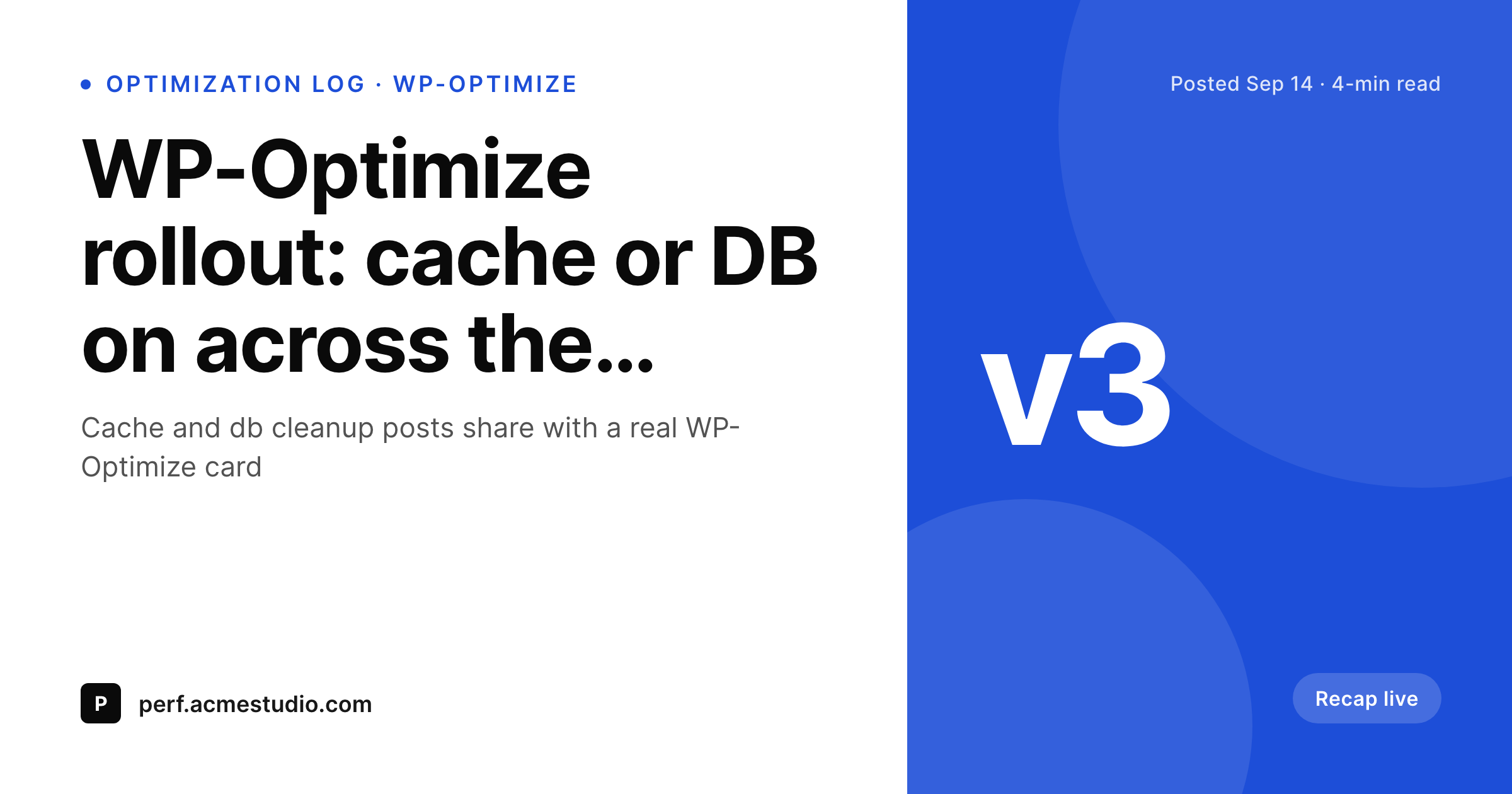 OPTIMIZATION LOG · WP-OPTIMIZE

WP-Optimize rollout: cache or DB on across the...

Cache and db cleanup posts share with a real WP-Optimize card

P perf.acmestudio.com

Posted Sep 14 · 4-min read

v3

Recap live